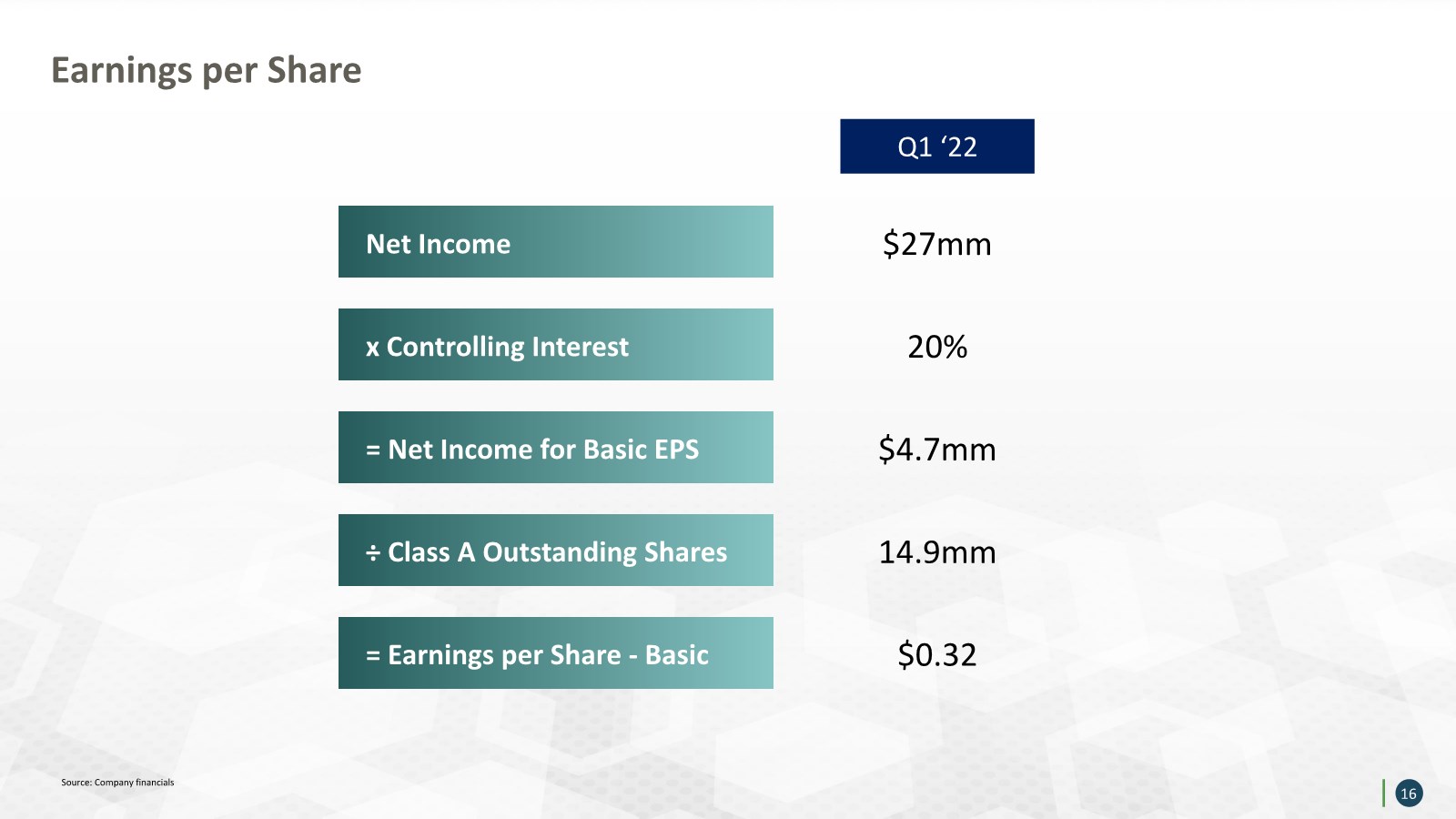 Earnings per Share

| | Q1 ‘22 |
|---|---|
| Net Income | \$27mm |
| x Controlling Interest | 20% |
| = Net Income for Basic EPS | \$4.7mm |
| ÷ Class A Outstanding Shares | 14.9mm |
| = Earnings per Share - Basic | \$0.32 |

Source: Company financials

16